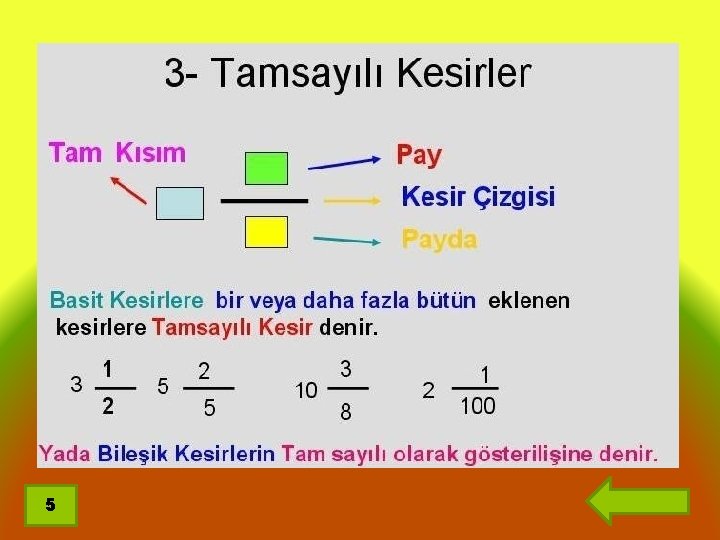 3- Tamsayılı Kesirler

Tam Kısım

Pay

Kesir Çizgisi

Payda

Basit Kesirlere bir veya daha fazla bütün eklenen kesirlere Tamsayılı Kesir denir.

$3\frac{1}{2}$ $5\frac{2}{5}$ $10\frac{3}{8}$ $2\frac{1}{100}$

Yada Bileşik Kesirlerin Tam sayılı olarak gösterilişine denir.

5